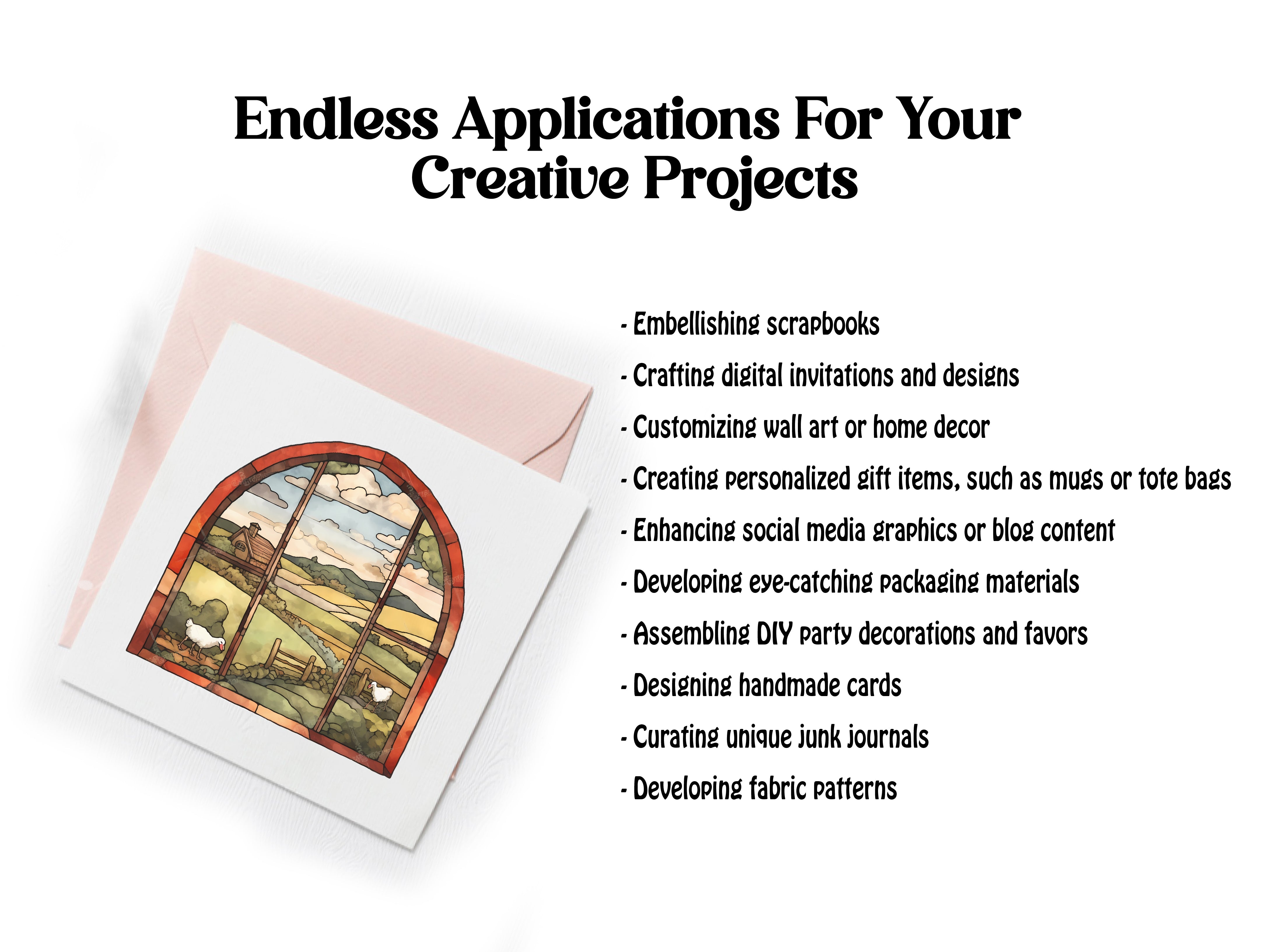 Endless Applications For Your Creative Projects

- Embellishing scrapbooks
- Crafting digital invitations and designs
- Customizing wall art or home decor
- Creating personalized gift items, such as mugs or tote bags
- Enhancing social media graphics or blog content
- Developing eye-catching packaging materials
- Assembling DIY party decorations and favors
- Designing handmade cards
- Curating unique junk journals
- Developing fabric patterns